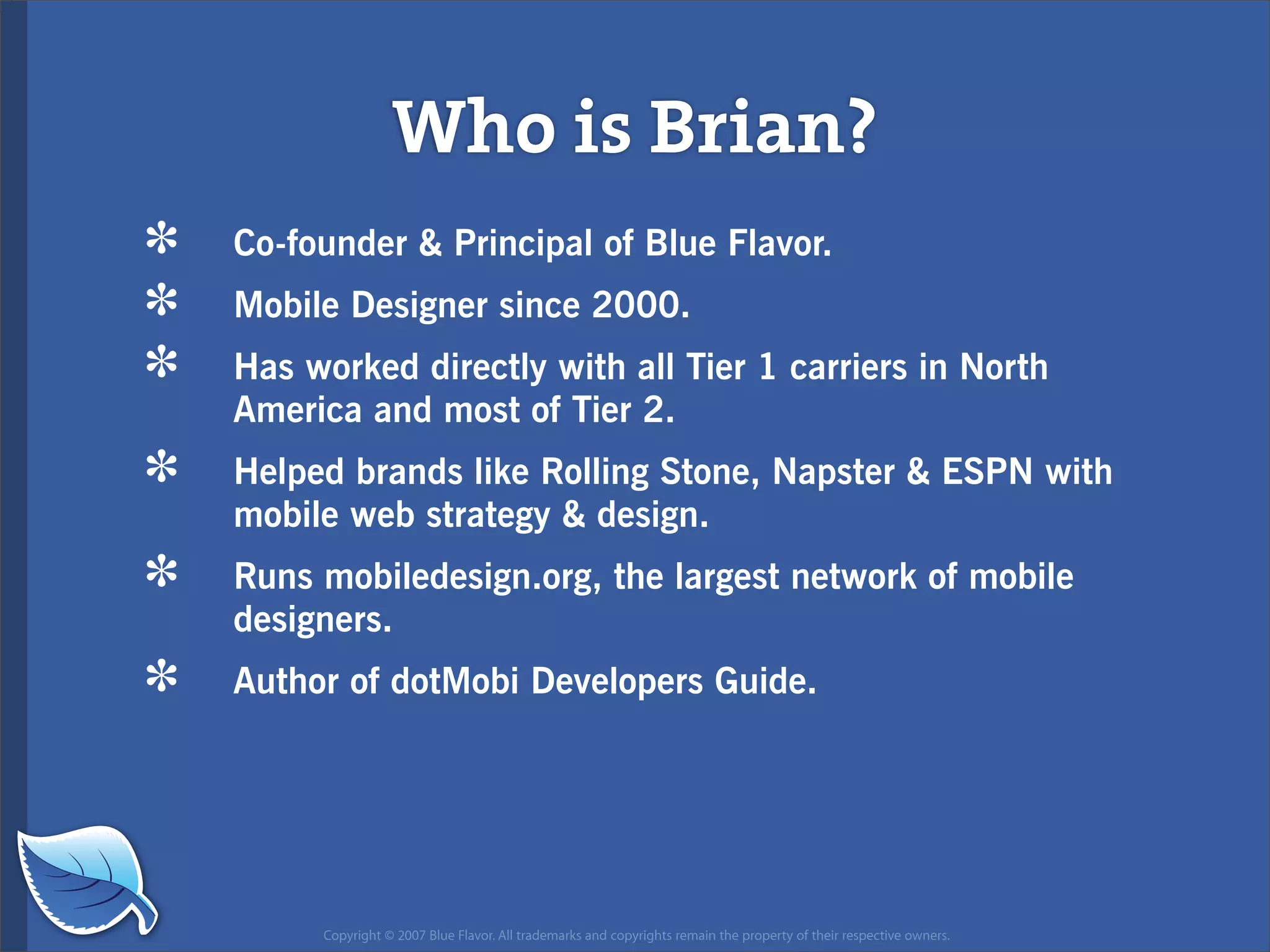 Who is Brian?

* Co-founder & Principal of Blue Flavor.

* Mobile Designer since 2000.

* Has worked directly with all Tier 1 carriers in North America and most of Tier 2.

* Helped brands like Rolling Stone, Napster & ESPN with mobile web strategy & design.

* Runs mobiledesign.org, the largest network of mobile designers.

* Author of dotMobi Developers Guide.

Copyright © 2007 Blue Flavor. All trademarks and copyrights remain the property of their respective owners.